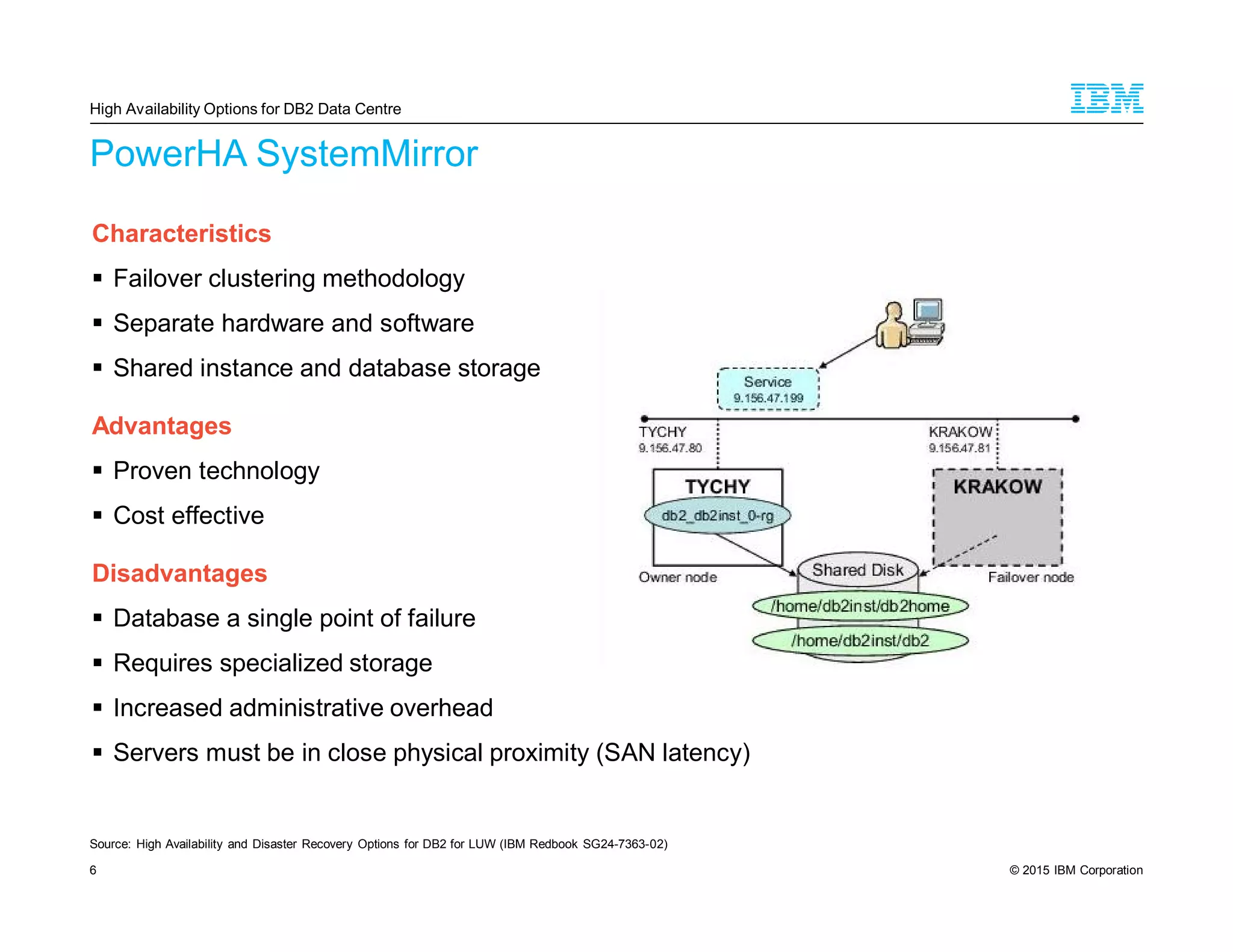 High Availability Options for DB2 Data Centre

IBM

PowerHA SystemMirror

Characteristics

▪ Failover clustering methodology

▪ Separate hardware and software

▪ Shared instance and database storage

Advantages

▪ Proven technology

▪ Cost effective

Disadvantages

▪ Database a single point of failure

▪ Requires specialized storage

▪ Increased administrative overhead

▪ Servers must be in close physical proximity (SAN latency)

Service
9.156.47.199

TYCHY
9.156.47.80

KRAKOW
9.156.47.81

TYCHY

db2_db2inst_0-rg

KRAKOW

Owner node

Shared Disk

Failover node

/home/db2inst/db2home

/home/db2inst/db2

Source: High Availability and Disaster Recovery Options for DB2 for LUW (IBM Redbook SG24-7363-02)

6

© 2015 IBM Corporation